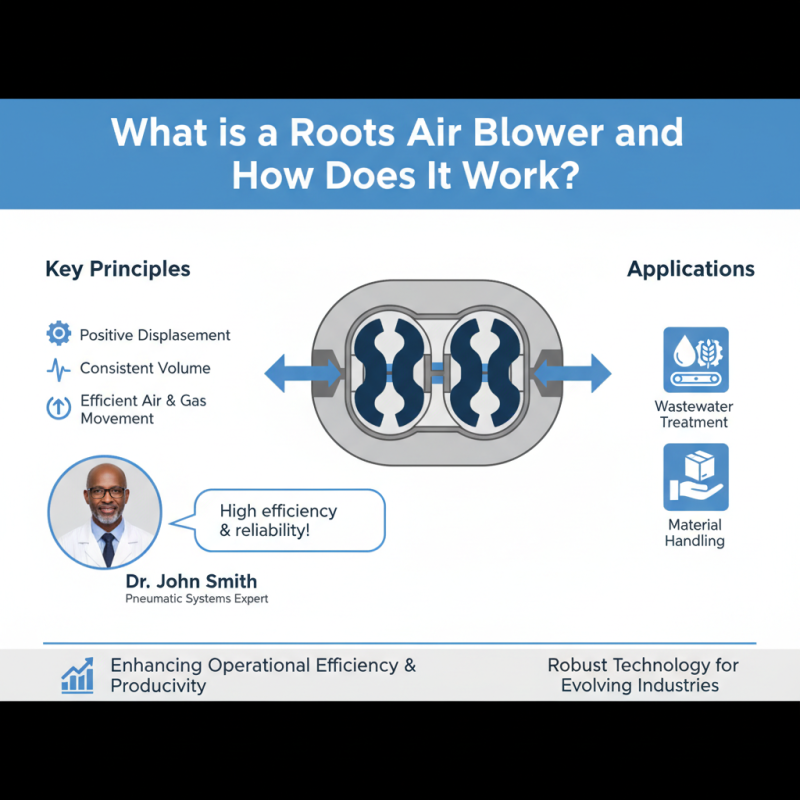 What is a Roots Air Blower and How Does It Work?

Key Principles

Positive Displasement

Consistent Volume

Efficient Air & Gas Movement

Applications

Wastewater Treatment

Material Handling

High efficiency & reliability!

Dr. John Smith
Pneumatic Systems Expert

Enhancing Operational Efficiency & Producivity

Robust Technology for Evolving Industries